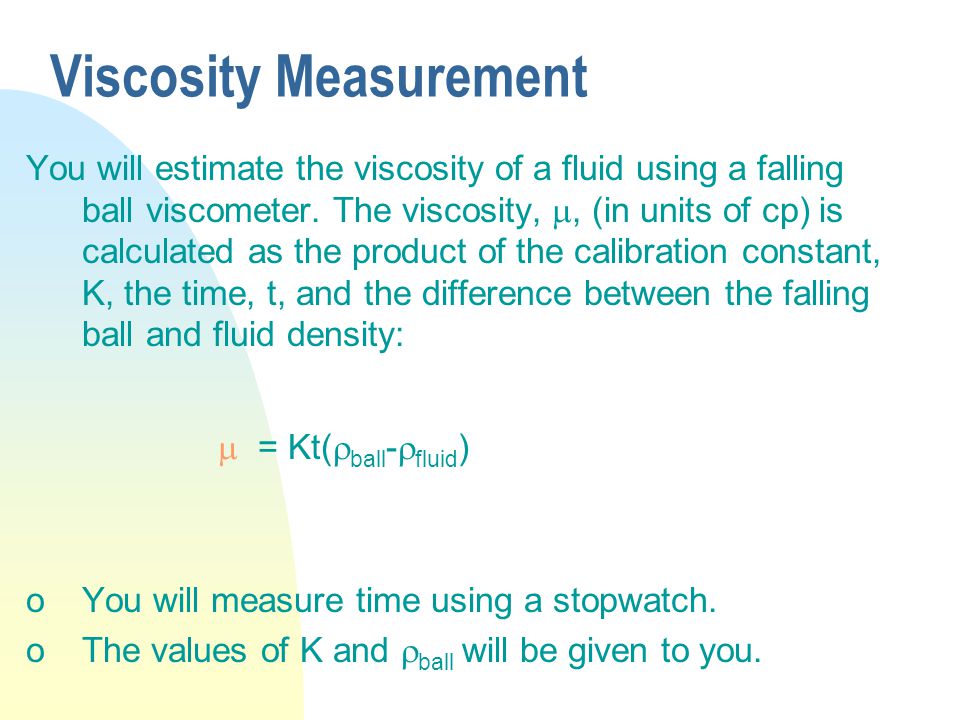 Viscosity Measurement

You will estimate the viscosity of a fluid using a falling ball viscometer. The viscosity, $\mu$, (in units of cp) is calculated as the product of the calibration constant, K, the time, t, and the difference between the falling ball and fluid density:

$\mu = Kt(\rho_{ball}-\rho_{fluid})$

o You will measure time using a stopwatch.
o The values of K and $\rho_{ball}$ will be given to you.